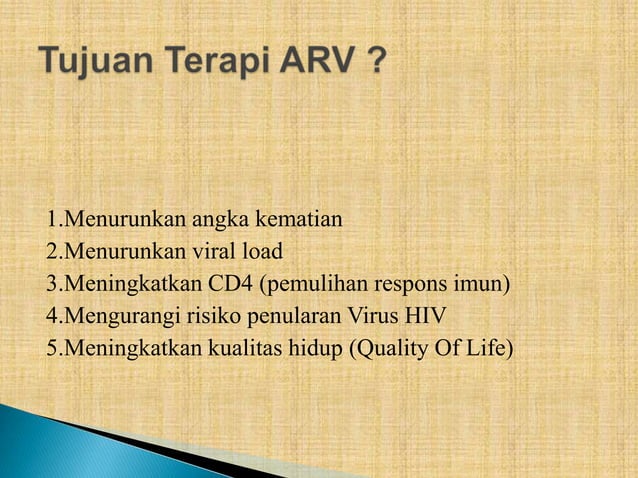 Tujuan Terapi ARV ?

1.Menurunkan angka kematian
2.Menurunkan viral load
3.Meningkatkan CD4 (pemulihan respons imun)
4.Mengurangi risiko penularan Virus HIV
5.Meningkatkan kualitas hidup (Quality Of Life)